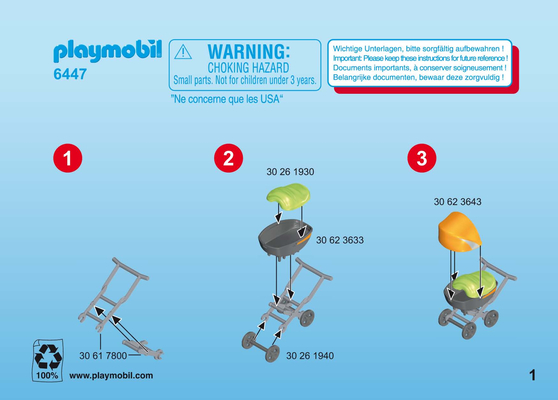 playmobil
6447

WARNING:
CHOKING HAZARD
Small parts. Not for children under 3 years.

"Ne concerne que les USA"

Wichtige Unterlagen, bitte sorgfältig aufbewahren !
Important: Please keep these instructions for future reference !
Documents importants, à conserver soigneusement !
Belangrijke documenten, bewaar deze zorgvuldig !

1

30 61 7800

2

30 26 1930

30 62 3633

30 26 1940

3

30 62 3643

100%

www.playmobil.com

1